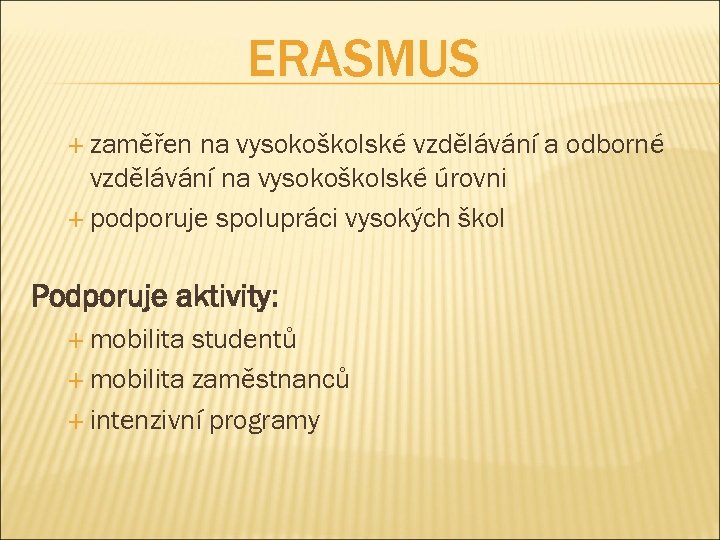 ERASMUS

+ zaměřen na vysokoškolské vzdělávání a odborné vzdělávání na vysokoškolské úrovni
+ podporuje spolupráci vysokých škol

Podporuje aktivity:
+ mobilita studentů
+ mobilita zaměstnanců
+ intenzivní programy